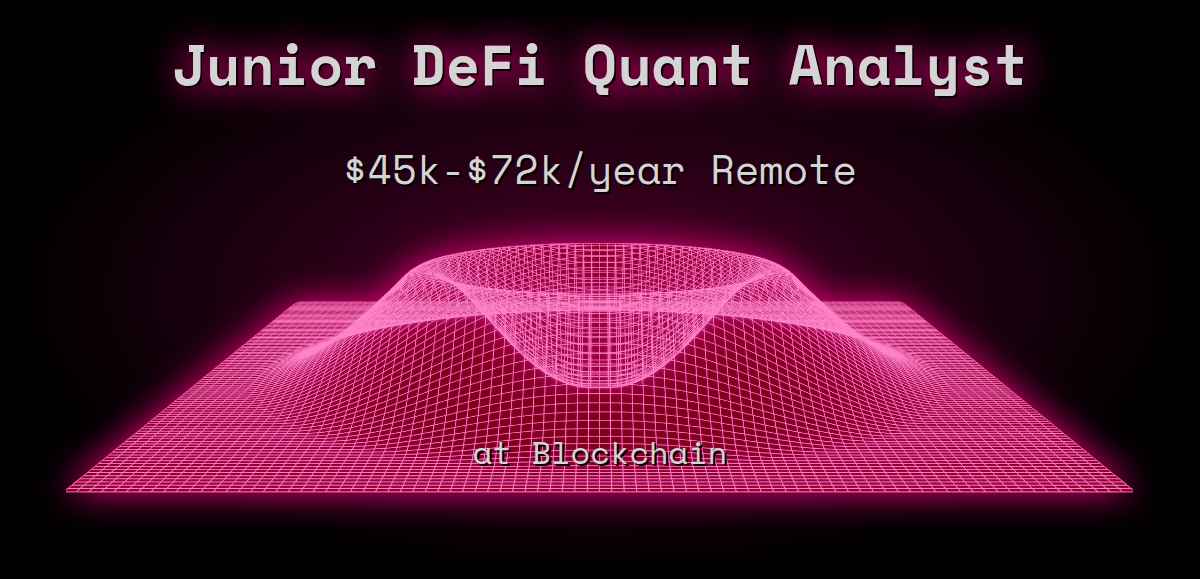 Junior DeFi Quant Analyst

\$45k-\$72k/year Remote

at Blockchain